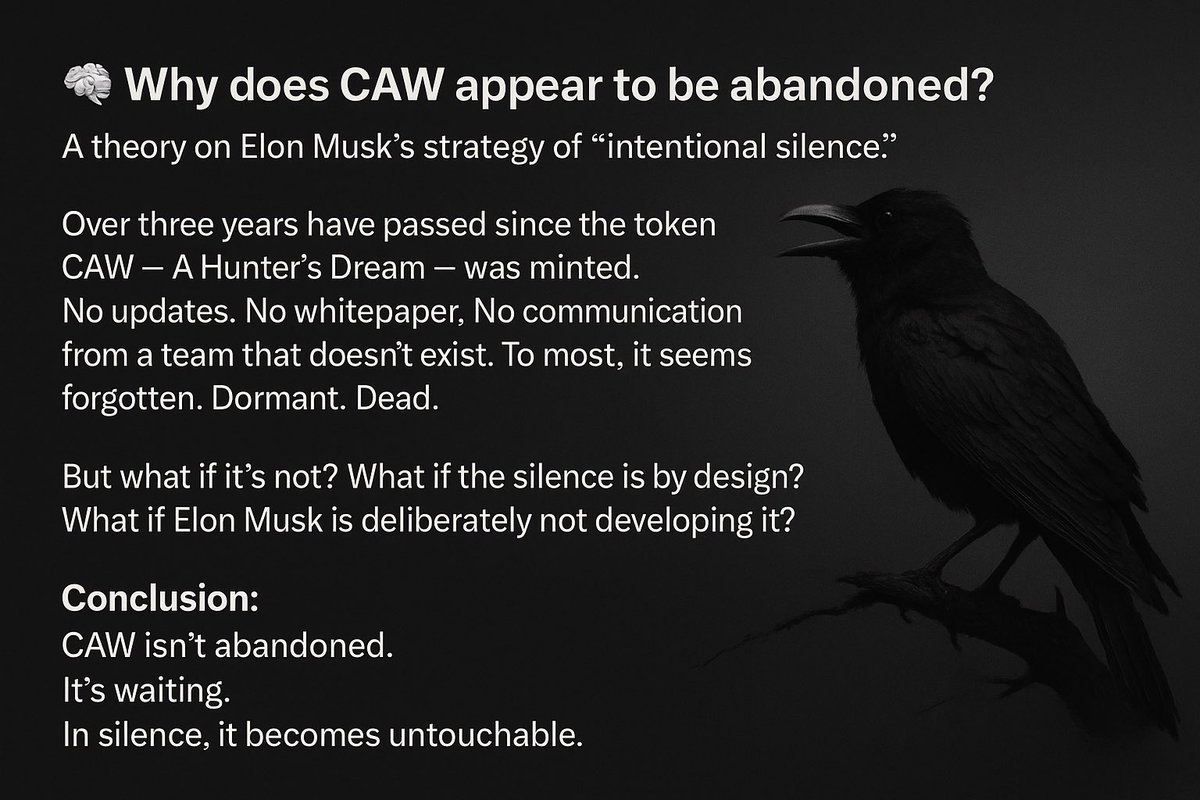 🧠 Why does CAW appear to be abandoned?

A theory on Elon Musk's strategy of "intentional silence."

Over three years have passed since the token CAW — A Hunter's Dream — was minted. No updates. No whitepaper, No communication from a team that doesn't exist. To most, it seems forgotten. Dormant. Dead.

But what if it's not? What if the silence is by design? What if Elon Musk is deliberately not developing it?

Conclusion:
CAW isn't abandoned.
It's waiting.
In silence, it becomes untouchable.